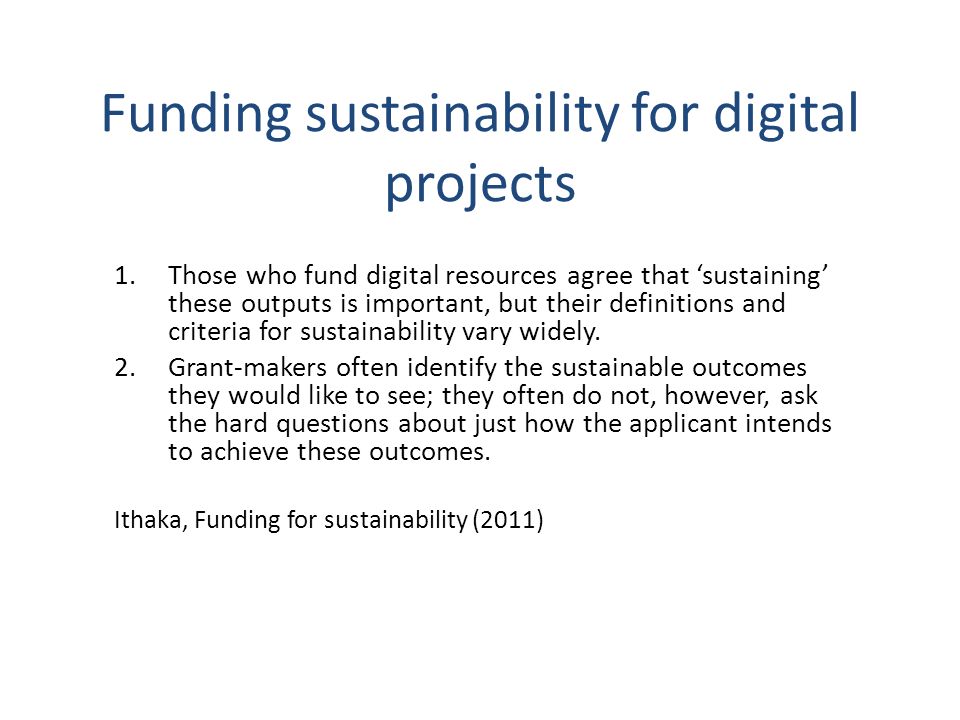 Funding sustainability for digital projects

1. Those who fund digital resources agree that ‘sustaining’ these outputs is important, but their definitions and criteria for sustainability vary widely.
2. Grant-makers often identify the sustainable outcomes they would like to see; they often do not, however, ask the hard questions about just how the applicant intends to achieve these outcomes.

Ithaka, Funding for sustainability (2011)